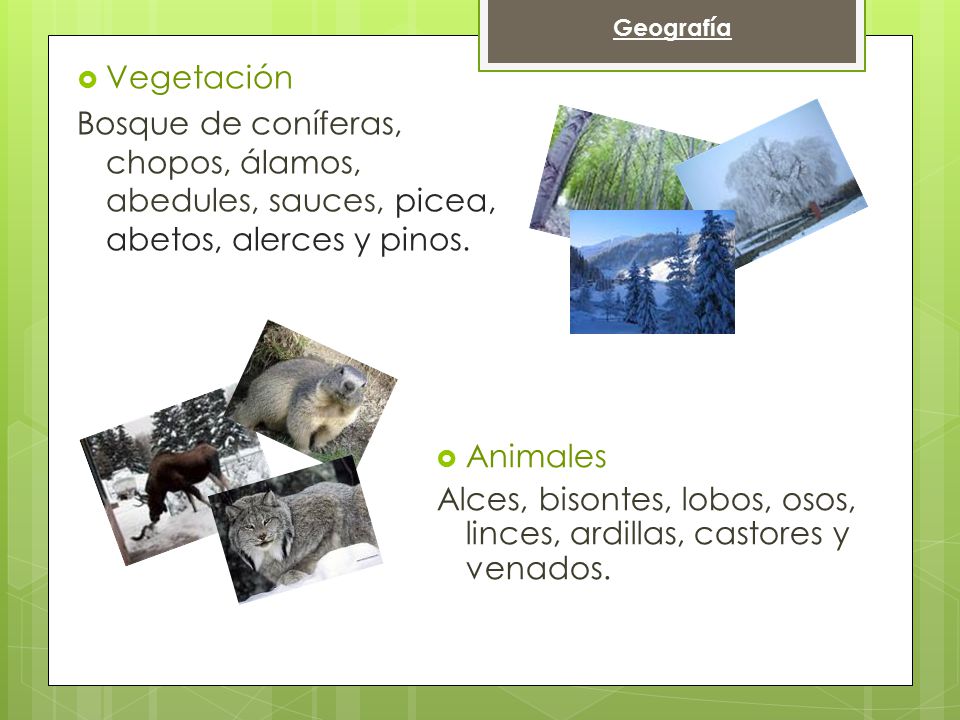 Geografía

Vegetación

Bosque de coníferas, chopos, álamos, abedules, sauces, picea, abetos, alerces y pinos.

Animales

Alces, bisontes, lobos, osos, linces, ardillas, castores y venados.